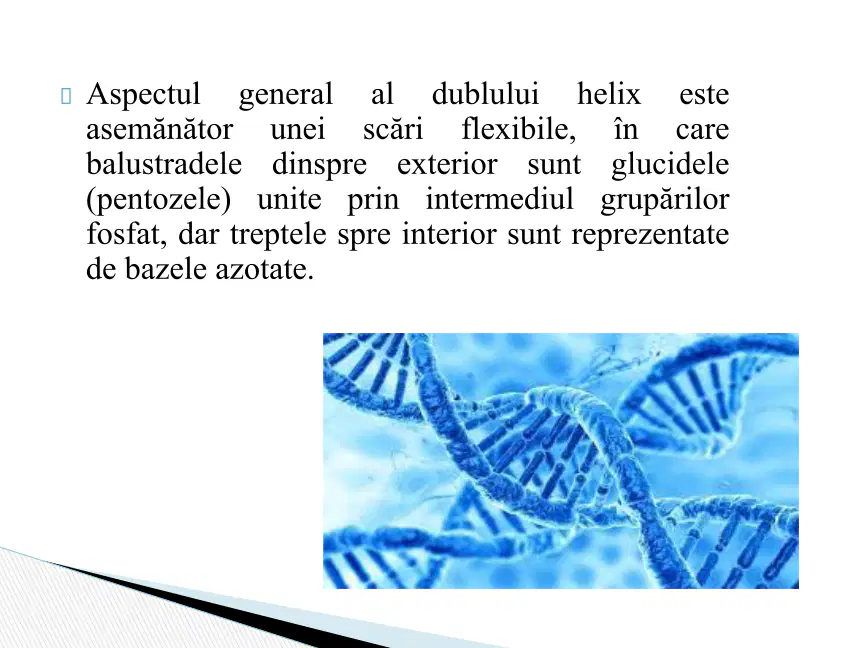 Aspectul general al dublului helix este asemănător unei scări flexibile, în care balustradele dinspre exterior sunt glucidele (pentozele) unite prin intermediul grupărilor fosfat, dar treptele spre interior sunt reprezentate de bazele azotate.